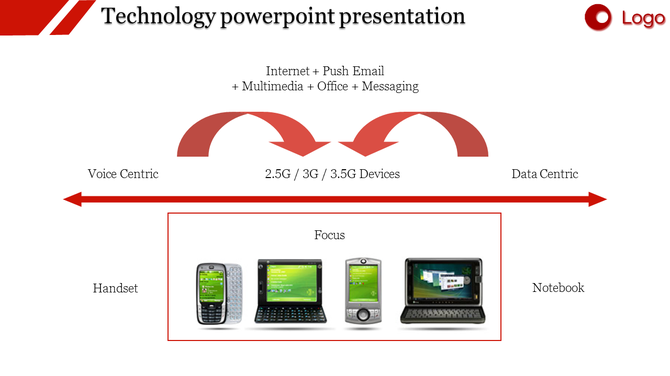 Technology powerpoint presentation

Logo

Internet + Push Email
+ Multimedia + Office + Messaging

Voice Centric

2.5G / 3G / 3.5G Devices

Data Centric

Focus

Handset

Notebook